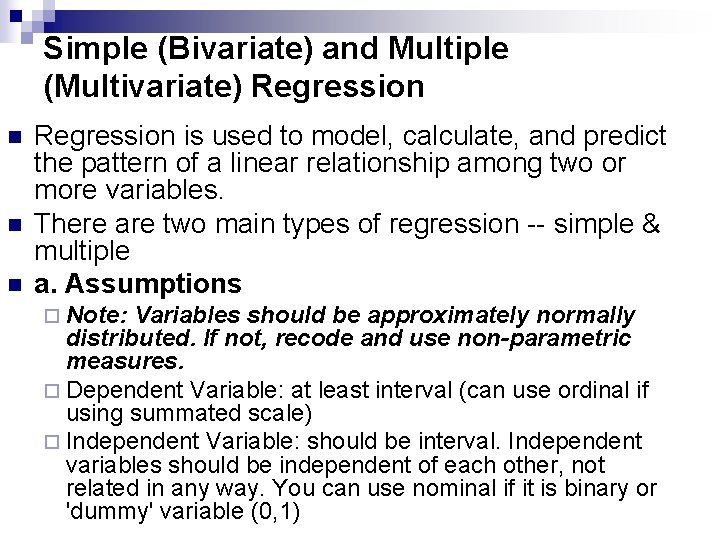 Simple (Bivariate) and Multiple (Multivariate) Regression

Regression is used to model, calculate, and predict the pattern of a linear relationship among two or more variables.

There are two main types of regression -- simple & multiple

a. Assumptions

Note: Variables should be approximately normally distributed. If not, recode and use non-parametric measures.

Dependent Variable: at least interval (can use ordinal if using summated scale)

Independent Variable: should be interval. Independent variables should be independent of each other, not related in any way. You can use nominal if it is binary or 'dummy' variable (0,1)